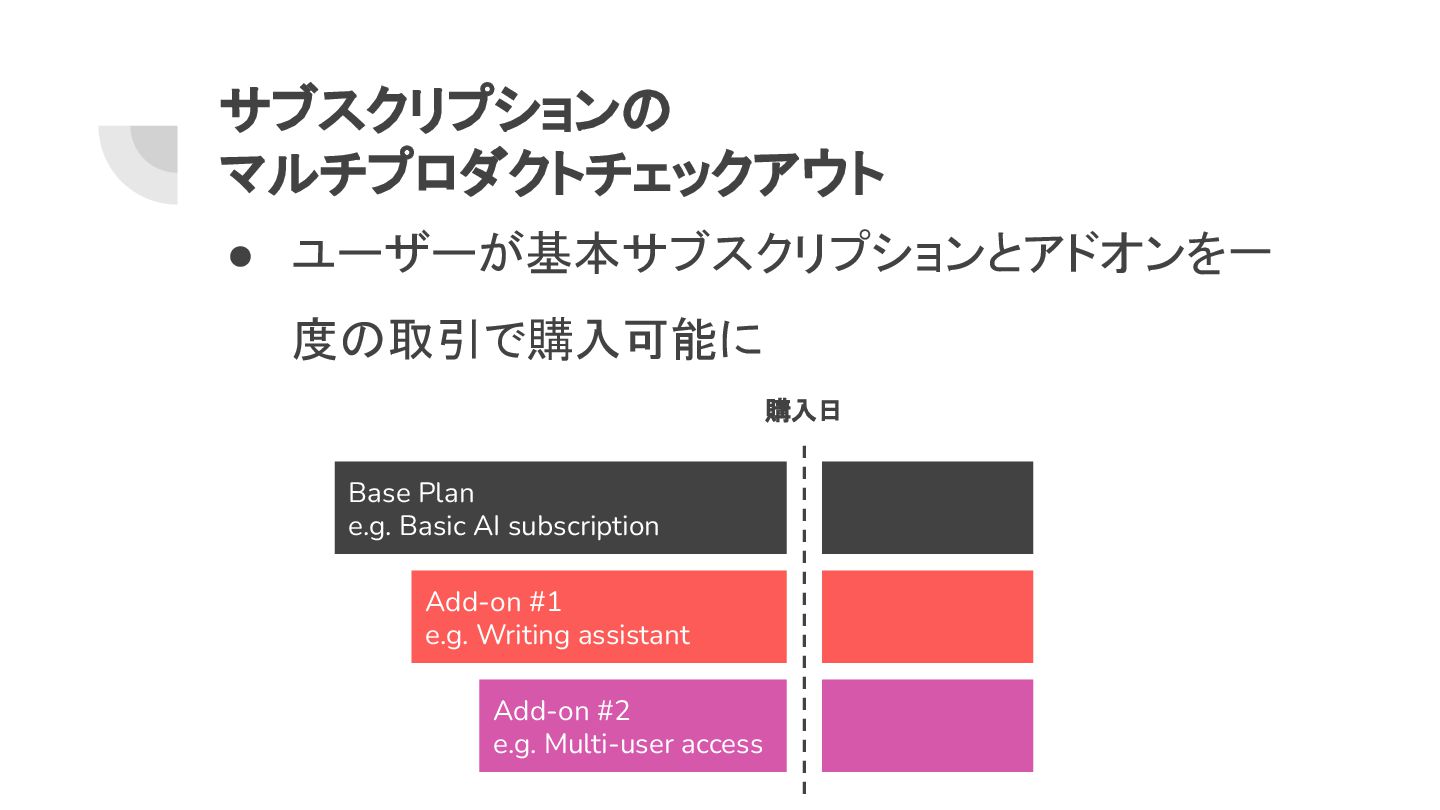 サブスクリプションの
マルチプロダクトチェックアウト

● ユーザーが基本サブスクリプションとアドオンを一度の取引で購入可能に

購入日

Base Plan
e.g. Basic AI subscription

Add-on #1
e.g. Writing assistant

Add-on #2
e.g. Multi-user access